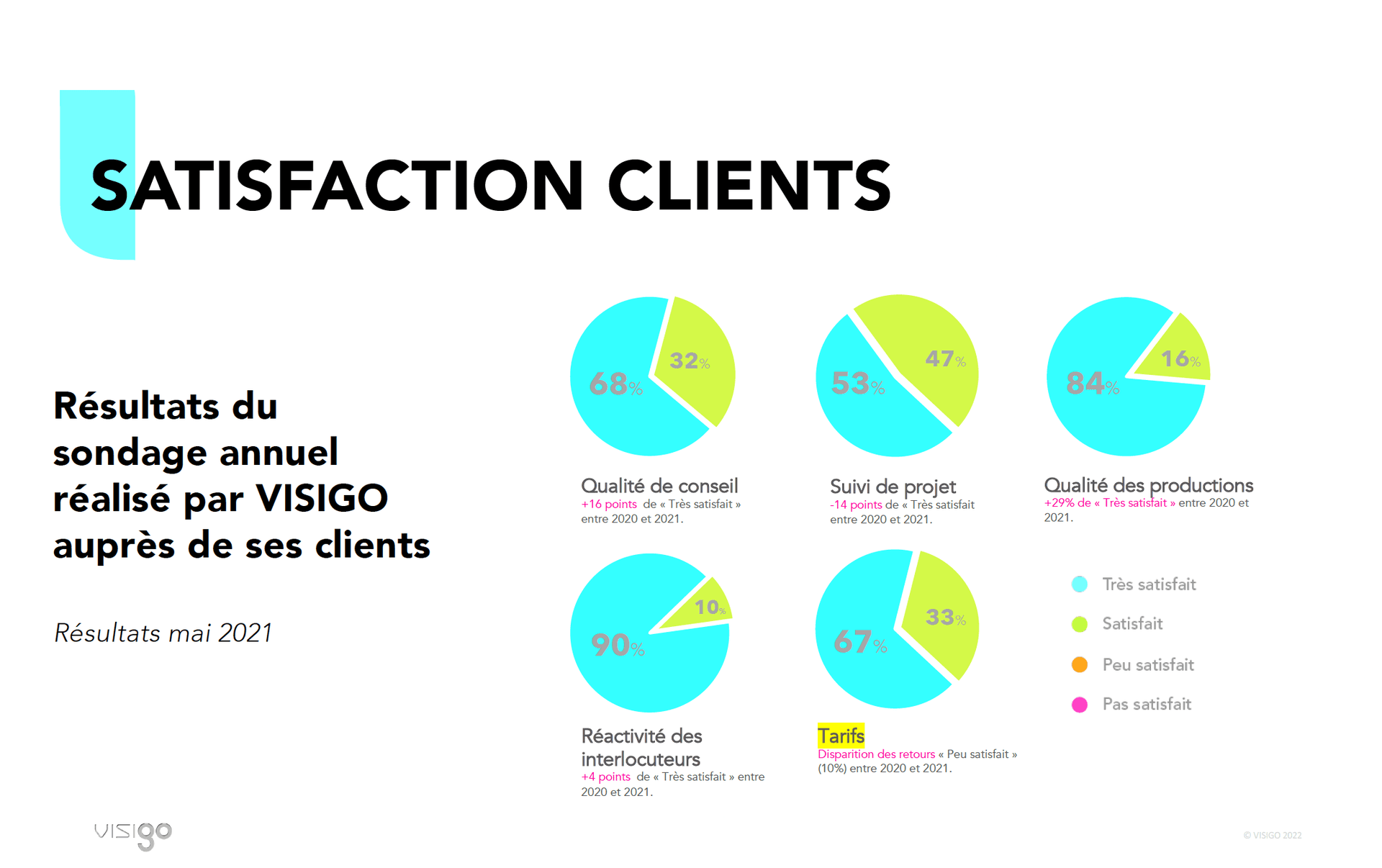 SATISFACTION CLIENTS

Résultats du sondage annuel réalisé par VISIGO auprès de ses clients

Résultats mai 2021

68% 32%
Qualité de conseil
+16 points de « Très satisfait » entre 2020 et 2021.

53% 47%
Suivi de projet
-14 points de « Très satisfait entre 2020 et 2021.

84% 16%
Qualité des productions
+29% de « Très satisfait » entre 2020 et 2021.

90% 10%
Réactivité des interlocuteurs
+4 points de « Très satisfait » entre 2020 et 2021.

67% 33%
Tarifs
Disparition des retours « Peu satisfait » (10%) entre 2020 et 2021.

Très satisfait
Satisfait
Peu satisfait
Pas satisfait

VISIGO

© VISIGO 2022